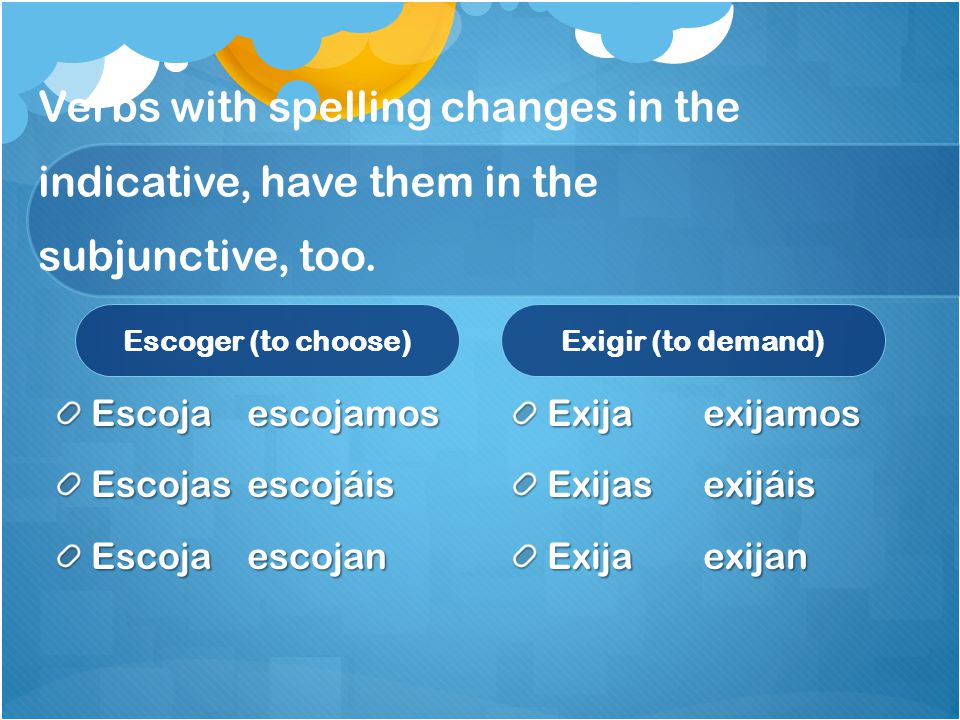 Verbs with spelling changes in the indicative, have them in the subjunctive, too.

Escoger (to choose)

Escoja escojamos

Escojas escojáis

Escoja escojan

Exigir (to demand)

Exija exijamos

Exijas exijáis

Exija exijan